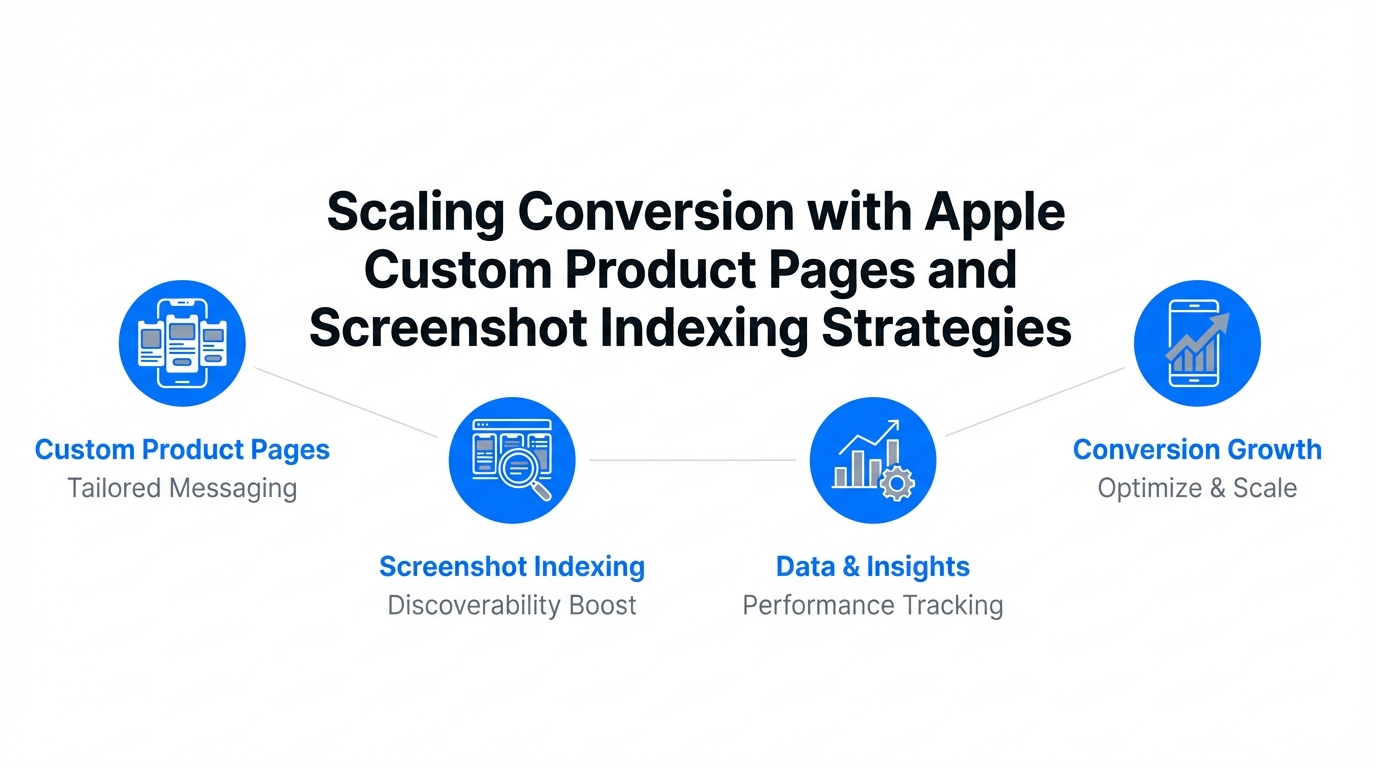 Scaling Conversion with Apple Custom Product Pages and Screenshot Indexing Strategies

Custom Product Pages
Tailored Messaging

Screenshot Indexing
Discoverability Boost

Data & Insights
Performance Tracking

Conversion Growth
Optimize & Scale